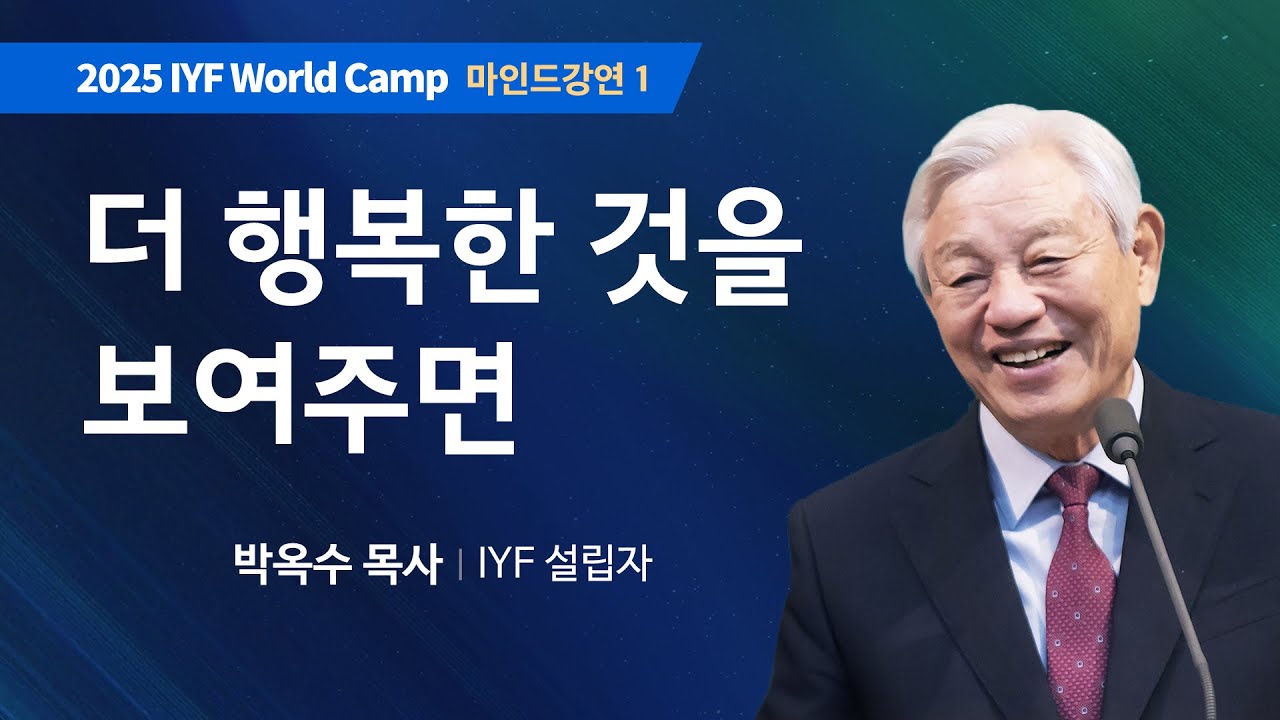 2025 IYF World Camp 마인드강연 1

더 행복한 것을 보여주면

박옥수 목사 | IYF 설립자